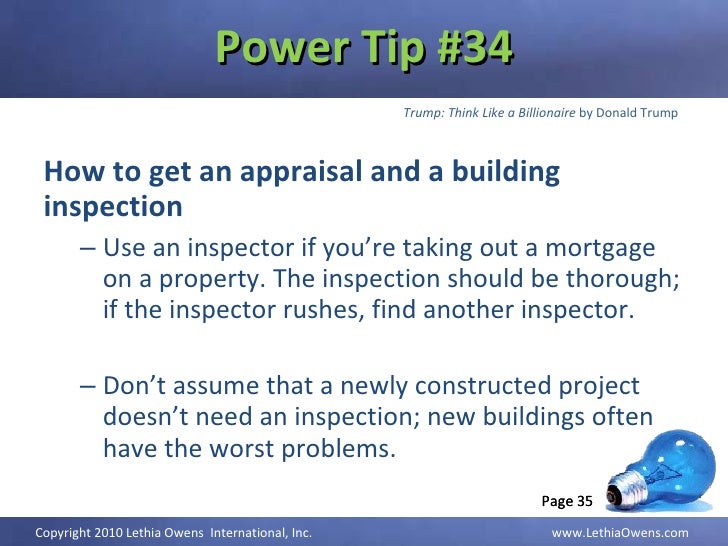 Power Tip #34

Trump: Think Like a Billionaire by Donald Trump

How to get an appraisal and a building inspection

– Use an inspector if you're taking out a mortgage on a property. The inspection should be thorough; if the inspector rushes, find another inspector.

– Don't assume that a newly constructed project doesn't need an inspection; new buildings often have the worst problems.

Page 35

Copyright 2010 Lethia Owens International, Inc.

www.LethiaOwens.com